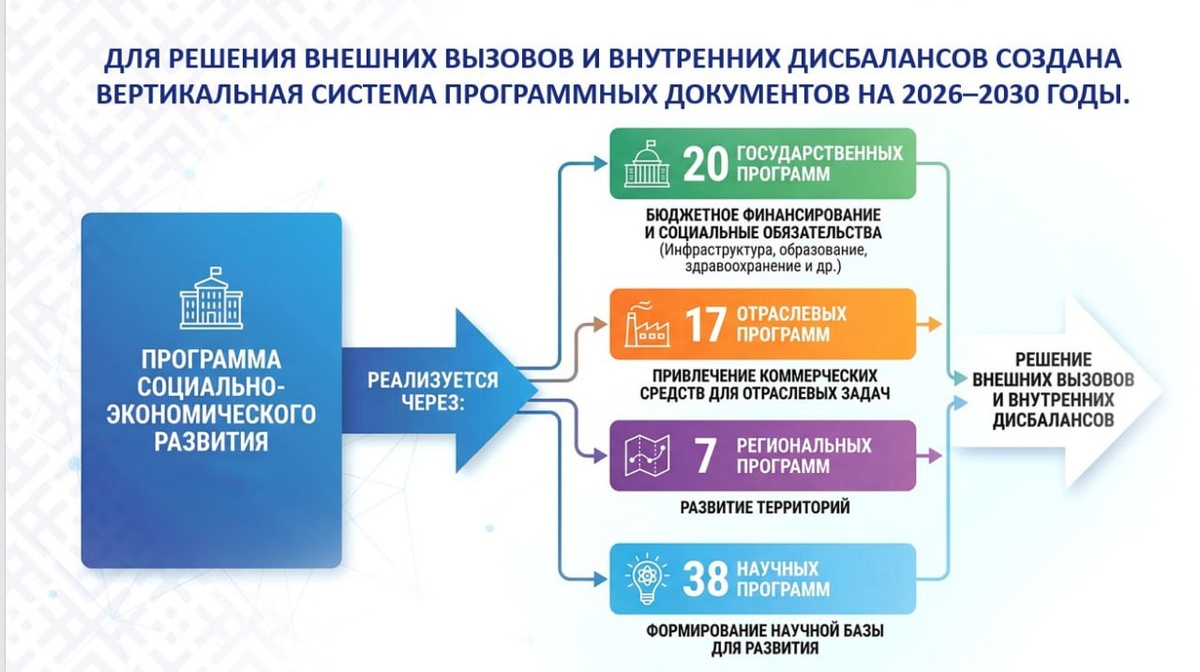 ДЛЯ РЕШЕНИЯ ВНЕШНИХ ВЫЗОВОВ И ВНУТРЕННИХ ДИСБАЛАНСОВ СОЗДАНА ВЕРТИКАЛЬНАЯ СИСТЕМА ПРОГРАММНЫХ ДОКУМЕНТОВ НА 2026–2030 ГОДЫ.

ПРОГРАММА СОЦИАЛЬНО-ЭКОНОМИЧЕСКОГО РАЗВИТИЯ

РЕАЛИЗУЕТСЯ ЧЕРЕЗ:

20 ГОСУДАРСТВЕННЫХ ПРОГРАММ

БЮДЖЕТНОЕ ФИНАНСИРОВАНИЕ И СОЦИАЛЬНЫЕ ОБЯЗАТЕЛЬСТВА (Инфраструктура, образование, здравоохранение и др.)

17 ОТРАСЛЕВЫХ ПРОГРАММ

ПРИВЛЕЧЕНИЕ КОММЕРЧЕСКИХ СРЕДСТВ ДЛЯ ОТРАСЛЕВЫХ ЗАДАЧ

7 РЕГИОНАЛЬНЫХ ПРОГРАММ

РАЗВИТИЕ ТЕРРИТОРИЙ

38 НАУЧНЫХ ПРОГРАММ

ФОРМИРОВАНИЕ НАУЧНОЙ БАЗЫ ДЛЯ РАЗВИТИЯ

РЕШЕНИЕ ВНЕШНИХ ВЫЗОВОВ И ВНУТРЕННИХ ДИСБАЛАНСОВ